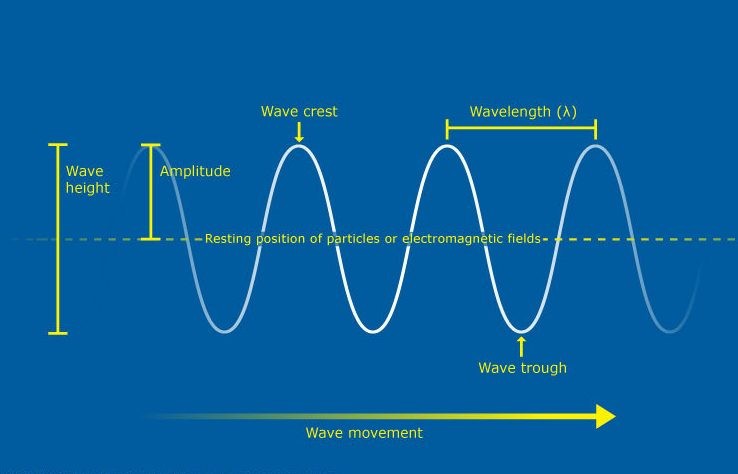 Wave crest

Wavelength (λ)

Wave height

Amplitude

Resting position of particles or electromagnetic fields

Wave trough

Wave movement